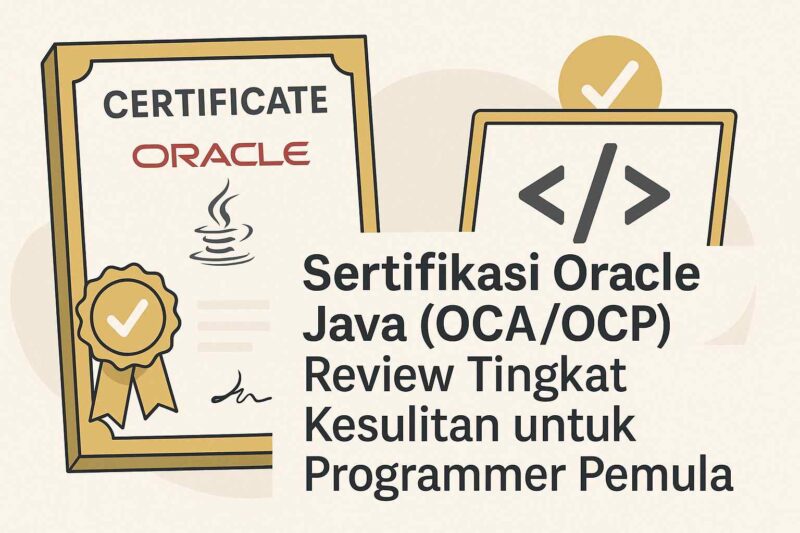 CERTIFICATE
ORACLE

</>

Sertifikasi Oracle Java (OCA/OCP) Review Tingkat Kesulitan untuk Programmer Pemula